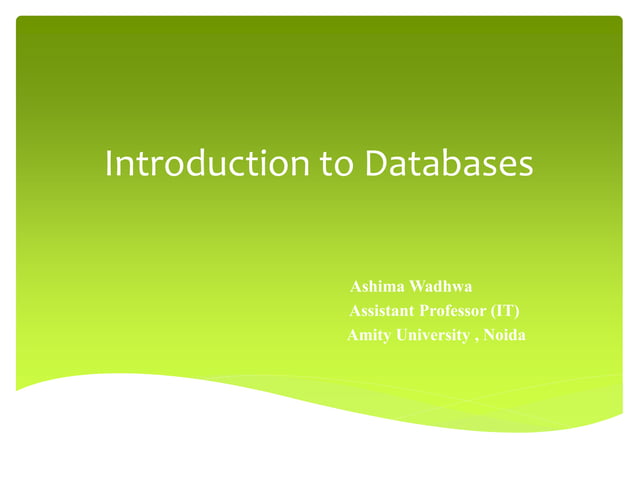 Introduction to Databases

Ashima Wadhwa
Assistant Professor (IT)
Amity University , Noida